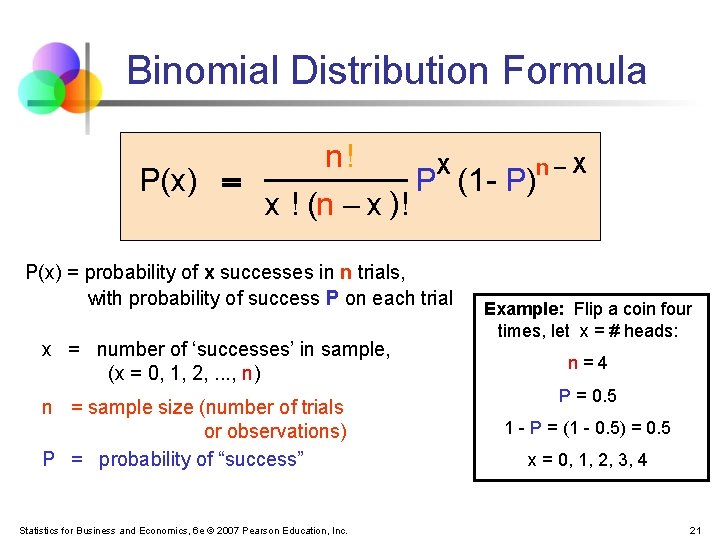 Binomial Distribution Formula

$P(x) = \frac{n!}{x!(n-x)!} P^x (1-P)^{n-x}$

P(x) = probability of x successes in n trials, with probability of success P on each trial

x = number of ‘successes’ in sample, (x = 0, 1, 2, ..., n)

n = sample size (number of trials or observations)

P = probability of “success”

Example: Flip a coin four times, let x = # heads:

n = 4

P = 0.5

1 - P = (1 - 0.5) = 0.5

x = 0, 1, 2, 3, 4

Statistics for Business and Economics, 6e © 2007 Pearson Education, Inc.

21